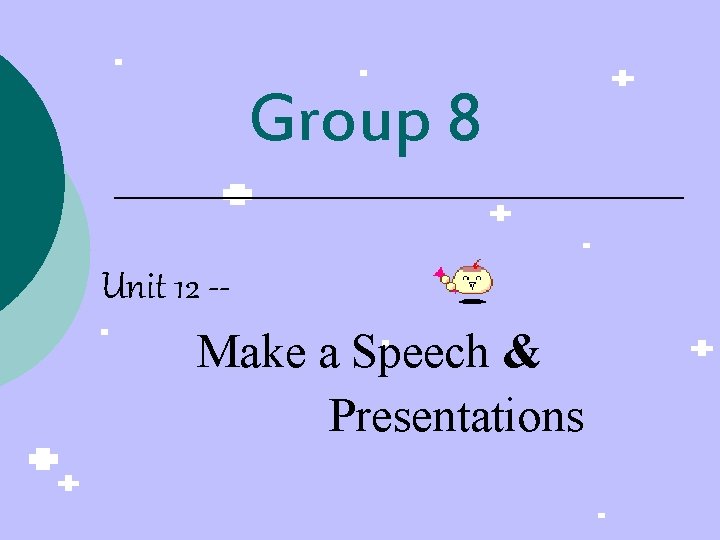 Group 8

Unit 12 --

Make a Speech & Presentations